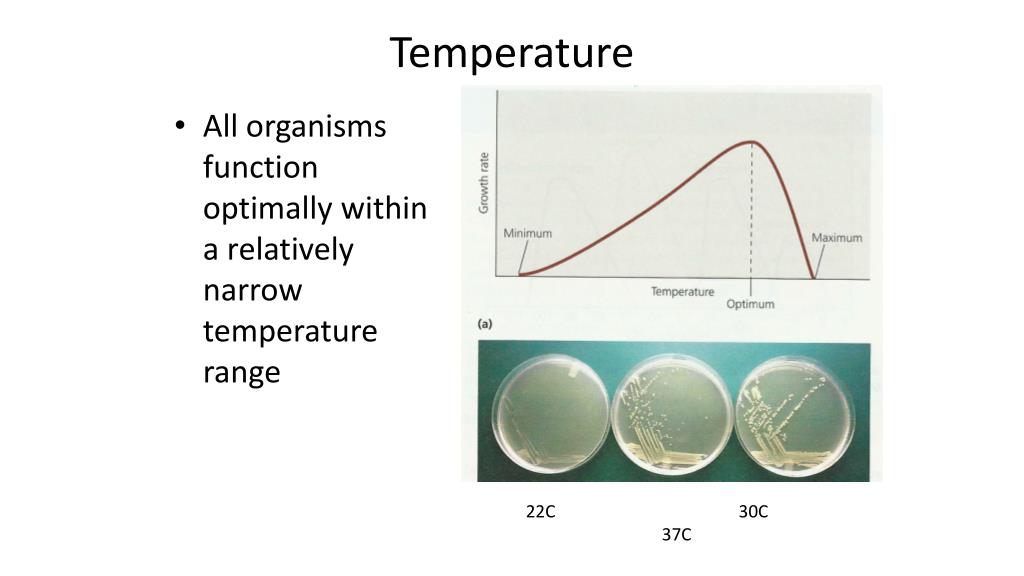 Temperature

• All organisms function optimally within a relatively narrow temperature range

Growth rate

Minimum

Maximum

Temperature

Optimum

(a)

22C

30C

37C